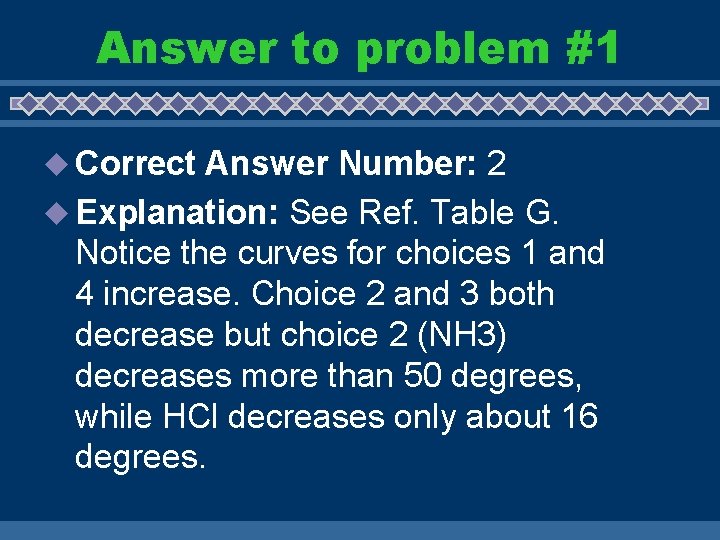 Answer to problem #1

Correct Answer Number: 2

Explanation: See Ref. Table G. Notice the curves for choices 1 and 4 increase. Choice 2 and 3 both decrease but choice 2 (NH3) decreases more than 50 degrees, while HCl decreases only about 16 degrees.